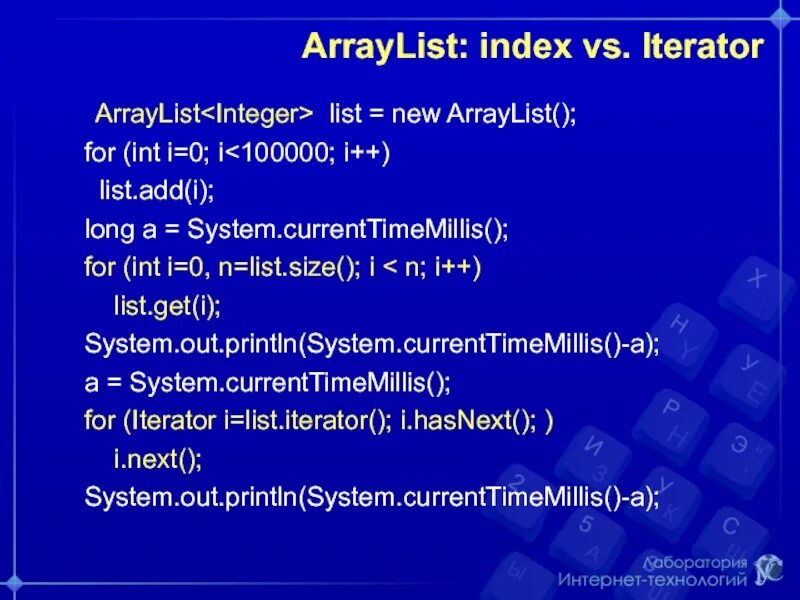 ArrayList: index vs. Iterator

ArrayList<Integer> list = new ArrayList();
for (int i=0; i<100000; i++)
list.add(i);
long a = System.currentTimeMillis();
for (int i=0, n=list.size(); i < n; i++)
list.get(i);
System.out.println(System.currentTimeMillis()-a);
a = System.currentTimeMillis();
for (Iterator i=list.iterator(); i.hasNext(); )
i.next();
System.out.println(System.currentTimeMillis()-a);

Лаборатория
Интернет-технологий